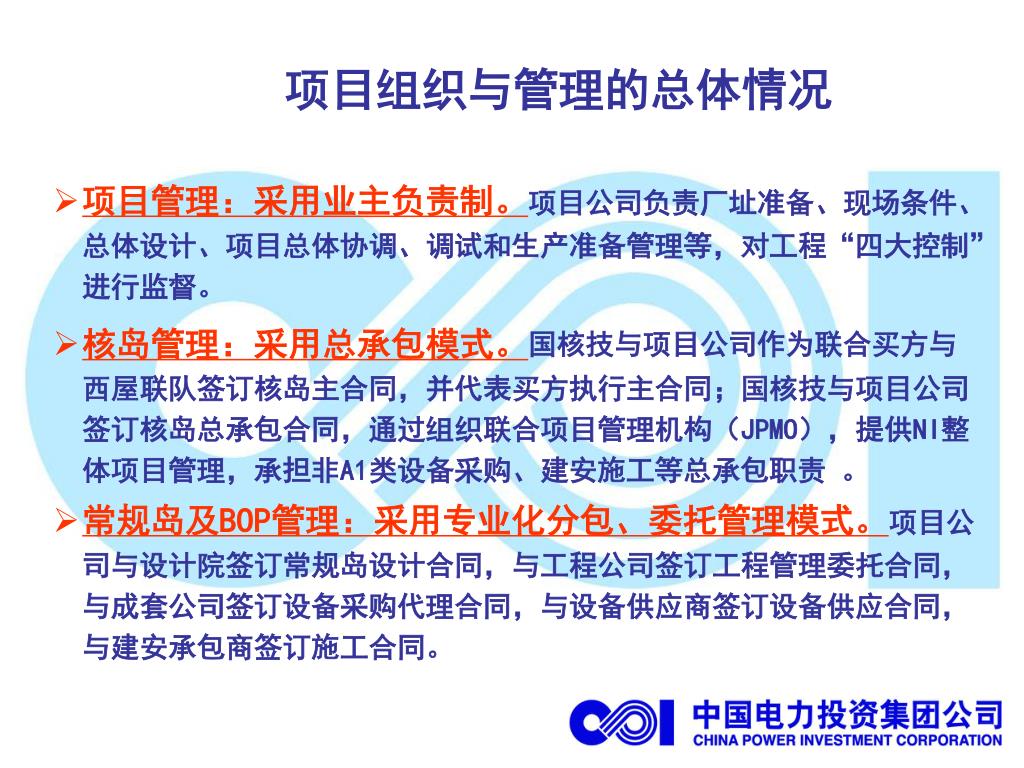 项目组织与管理的总体情况

➢项目管理：采用业主负责制。项目公司负责厂址准备、现场条件、总体设计、项目总体协调、调试和生产准备管理等，对工程“四大控制”进行监督。

➢核岛管理：采用总承包模式。国核技与项目公司作为联合买方与西屋联队签订核岛主合同，并代表买方执行主合同；国核技与项目公司签订核岛总承包合同，通过组织联合项目管理机构（JPMO），提供NI整体项目管理，承担非A1类设备采购、建安施工等总承包职责 。

➢常规岛及BOP管理：采用专业化分包、委托管理模式。项目公司与设计院签订常规岛设计合同，与工程公司签订工程管理委托合同，与成套公司签订设备采购代理合同，与设备供应商签订设备供应合同，与建安承包商签订施工合同。

中国电力投资集团公司
CHINA POWER INVESTMENT CORPORATION